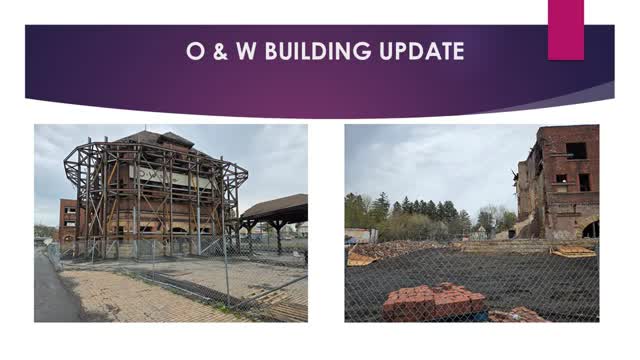 O & W BUILDING UPDATE